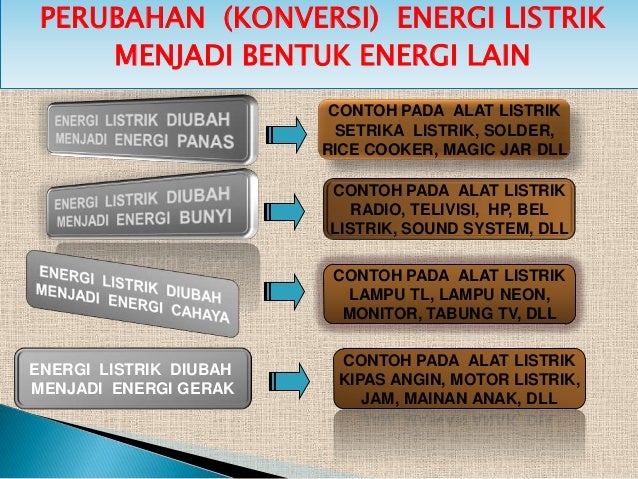 PERUBAHAN (KONVERSI) ENERGI LISTRIK MENJADI BENTUK ENERGI LAIN

ENERGI LISTRIK DIUBAH MENJADI ENERGI PANAS

CONTOH PADA ALAT LISTRIK SETRIKA LISTRIK, SOLDER, RICE COOKER, MAGIC JAR DLL

ENERGI LISTRIK DIUBAH MENJADI ENERGI BUNYI

CONTOH PADA ALAT LISTRIK RADIO, TELIVISI, HP, BEL LISTRIK, SOUND SYSTEM, DLL

ENERGI LISTRIK DIUBAH MENJADI ENERGI CAHAYA

CONTOH PADA ALAT LISTRIK LAMPU TL, LAMPU NEON, MONITOR, TABUNG TV, DLL

ENERGI LISTRIK DIUBAH MENJADI ENERGI GERAK

CONTOH PADA ALAT LISTRIK KIPAS ANGIN, MOTOR LISTRIK, JAM, MAINAN ANAK, DLL